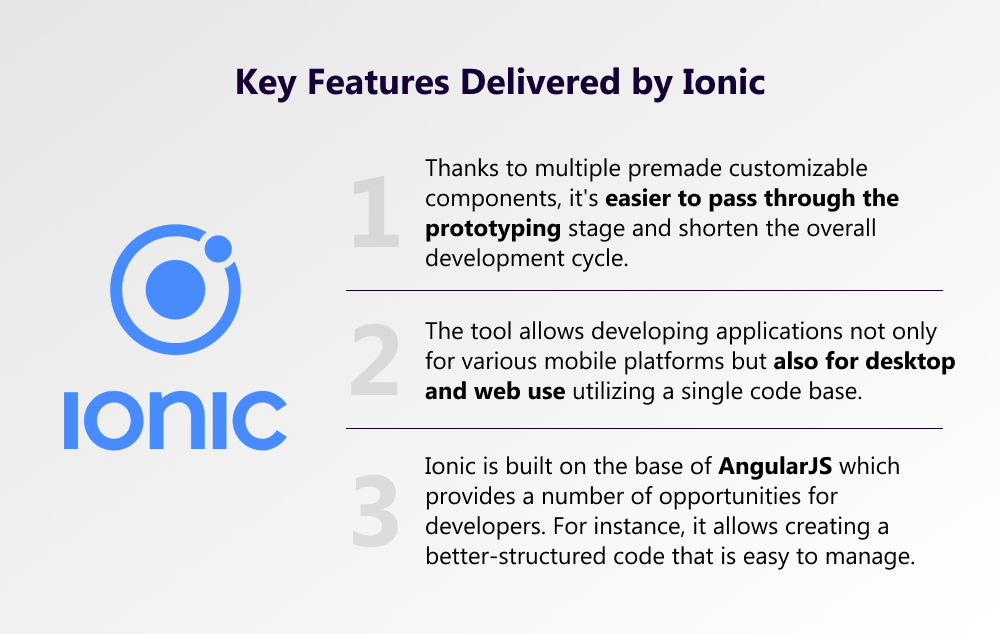 Key Features Delivered by Ionic

IONIC

1
Thanks to multiple premade customizable components, it's easier to pass through the prototyping stage and shorten the overall development cycle.

2
The tool allows developing applications not only for various mobile platforms but also for desktop and web use utilizing a single code base.

3
Ionic is built on the base of AngularJS which provides a number of opportunities for developers. For instance, it allows creating a better-structured code that is easy to manage.